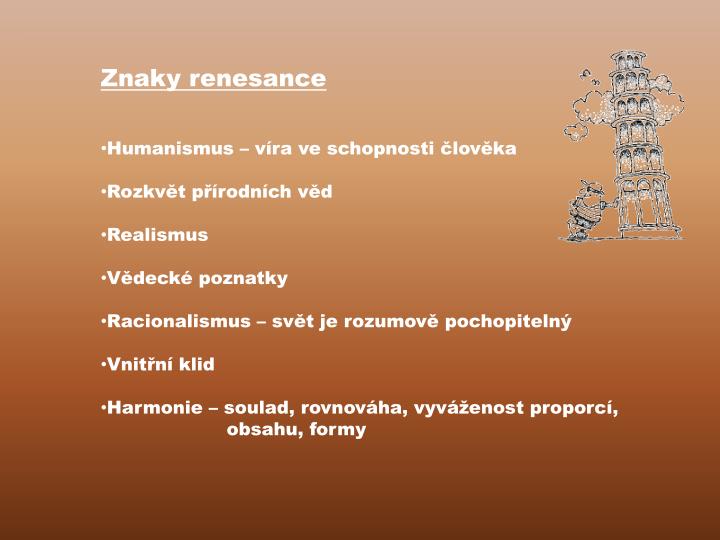 Znaky renesance

•Humanismus – víra ve schopnosti člověka

•Rozkvět přírodních věd

•Realismus

•Vědecké poznatky

•Racionalismus – svět je rozumově pochopitelný

•Vnitřní klid

•Harmonie – soulad, rovnováha, vyváženost proporcí, obsahu, formy